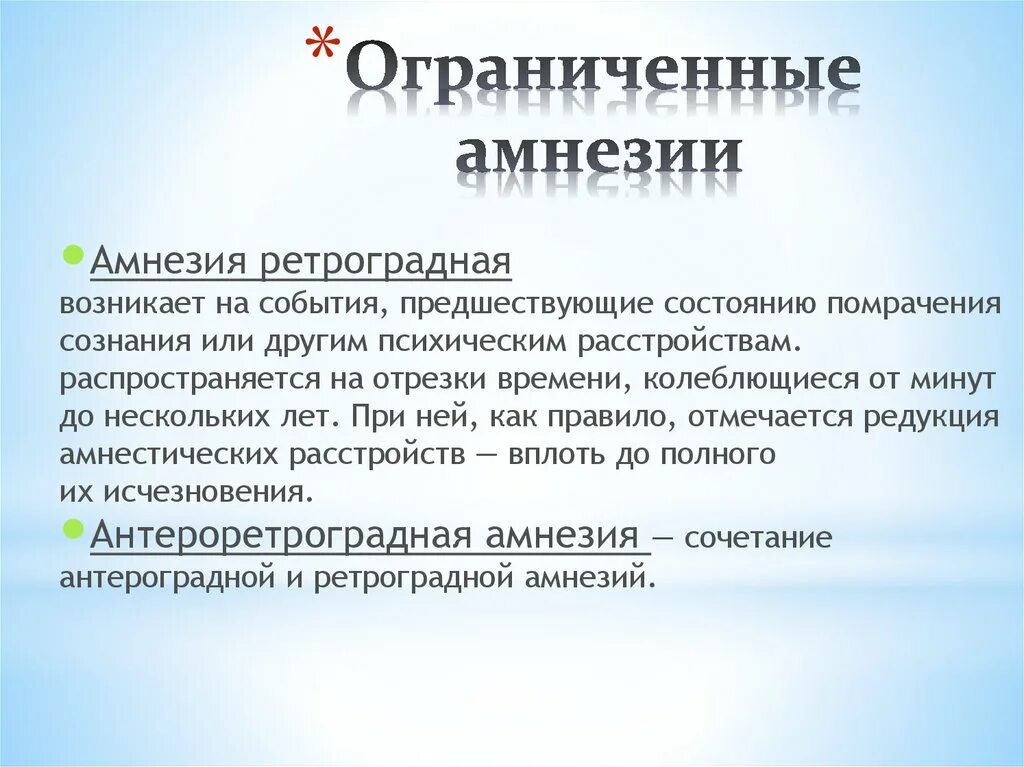 *Ограниченные амнезии

Амнезия ретроградная
возникает на события, предшествующие состоянию помрачения сознания или другим психическим расстройствам. распространяется на отрезки времени, колеблющиеся от минут до нескольких лет. При ней, как правило, отмечается редукция амнестических расстройств — вплоть до полного их исчезновения.

Антероретроградная амнезия — сочетание антероградной и ретроградной амнезий.